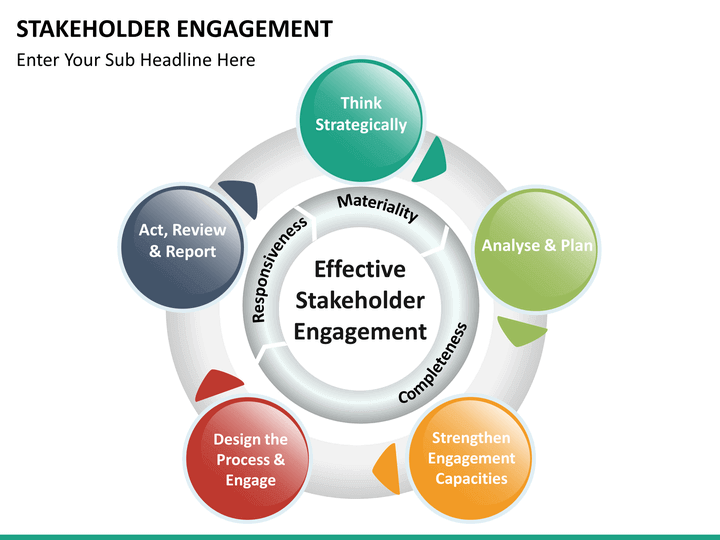 STAKEHOLDER ENGAGEMENT

Enter Your Sub Headline Here

Think Strategically

Analyse & Plan

Strengthen Engagement Capacities

Design the Process & Engage

Act, Review & Report

Materiality

Completeness

Responsiveness

Effective Stakeholder Engagement